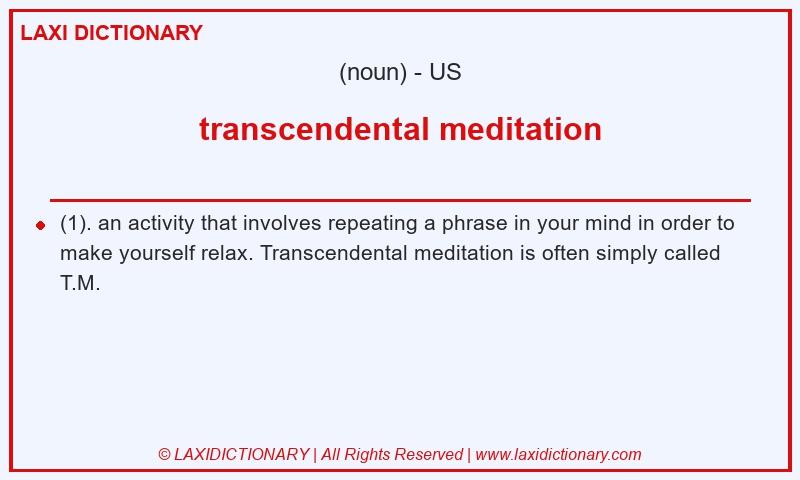 LAXI DICTIONARY

(noun) - US

transcendental meditation

(1). an activity that involves repeating a phrase in your mind in order to make yourself relax. Transcendental meditation is often simply called T.M.

© LAXIDICTIONARY | All Rights Reserved | www.laxidictionary.com